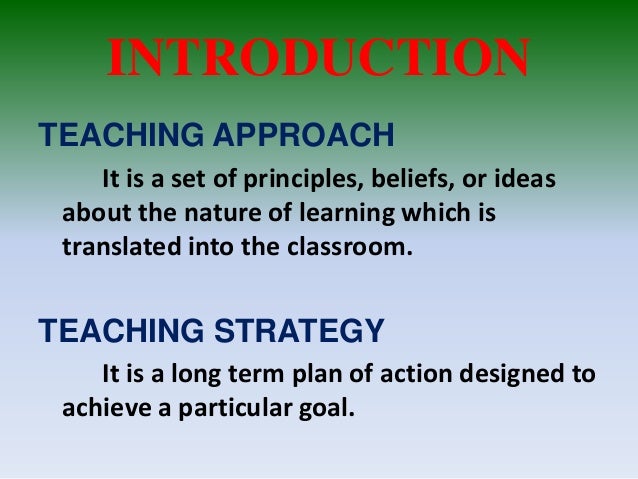 INTRODUCTION

TEACHING APPROACH

It is a set of principles, beliefs, or ideas about the nature of learning which is translated into the classroom.

TEACHING STRATEGY

It is a long term plan of action designed to achieve a particular goal.